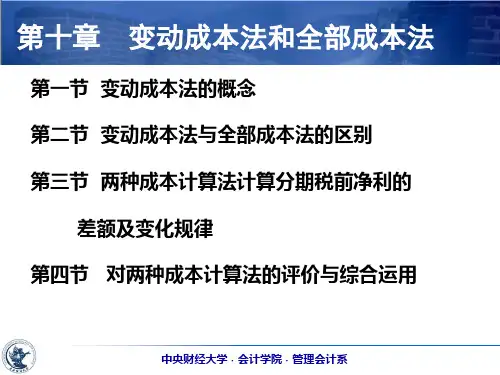 第十章　变动成本法和全部成本法

第一节 变动成本法的概念

第二节 变动成本法与全部成本法的区别

第三节 两种成本计算法计算分期税前净利的差额及变化规律

第四节 对两种成本计算法的评价与综合运用

中央财经大学 · 会计学院 · 管理会计系